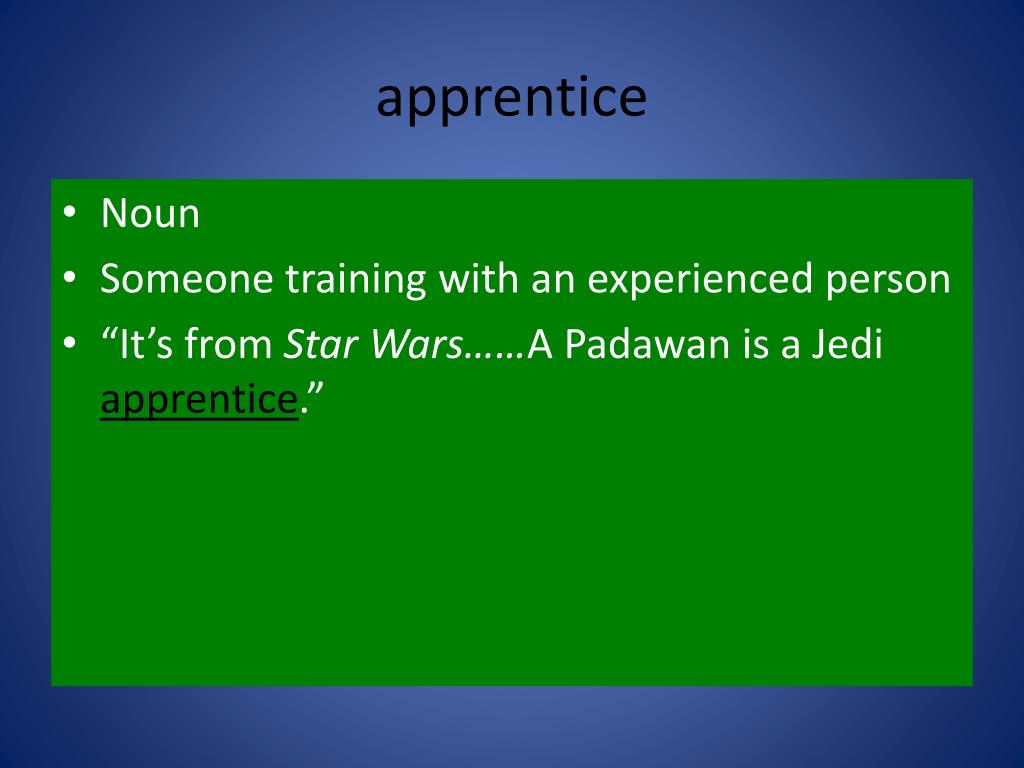 apprentice

• Noun
• Someone training with an experienced person
• “It’s from Star Wars……A Padawan is a Jedi apprentice.”